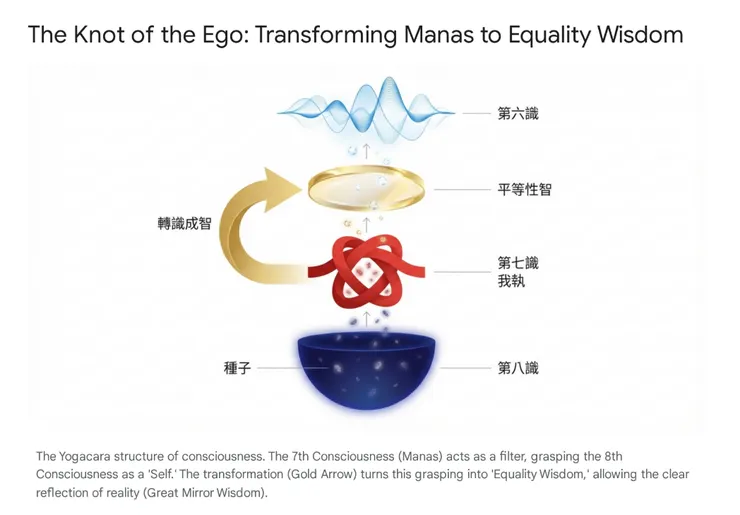 The Knot of the Ego: Transforming Manas to Equality Wisdom

第六識

平等性智

轉識成智

第七識
我執

種子

第八識

The Yogacara structure of consciousness. The 7th Consciousness (Manas) acts as a filter, grasping the 8th Consciousness as a 'Self.' The transformation (Gold Arrow) turns this grasping into 'Equality Wisdom,' allowing the clear reflection of reality (Great Mirror Wisdom).